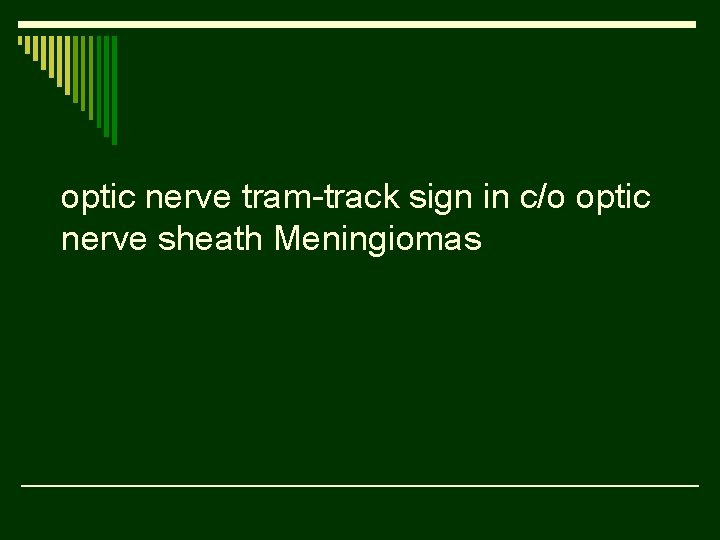 optic nerve tram-track sign in c/o optic nerve sheath Meningiomas